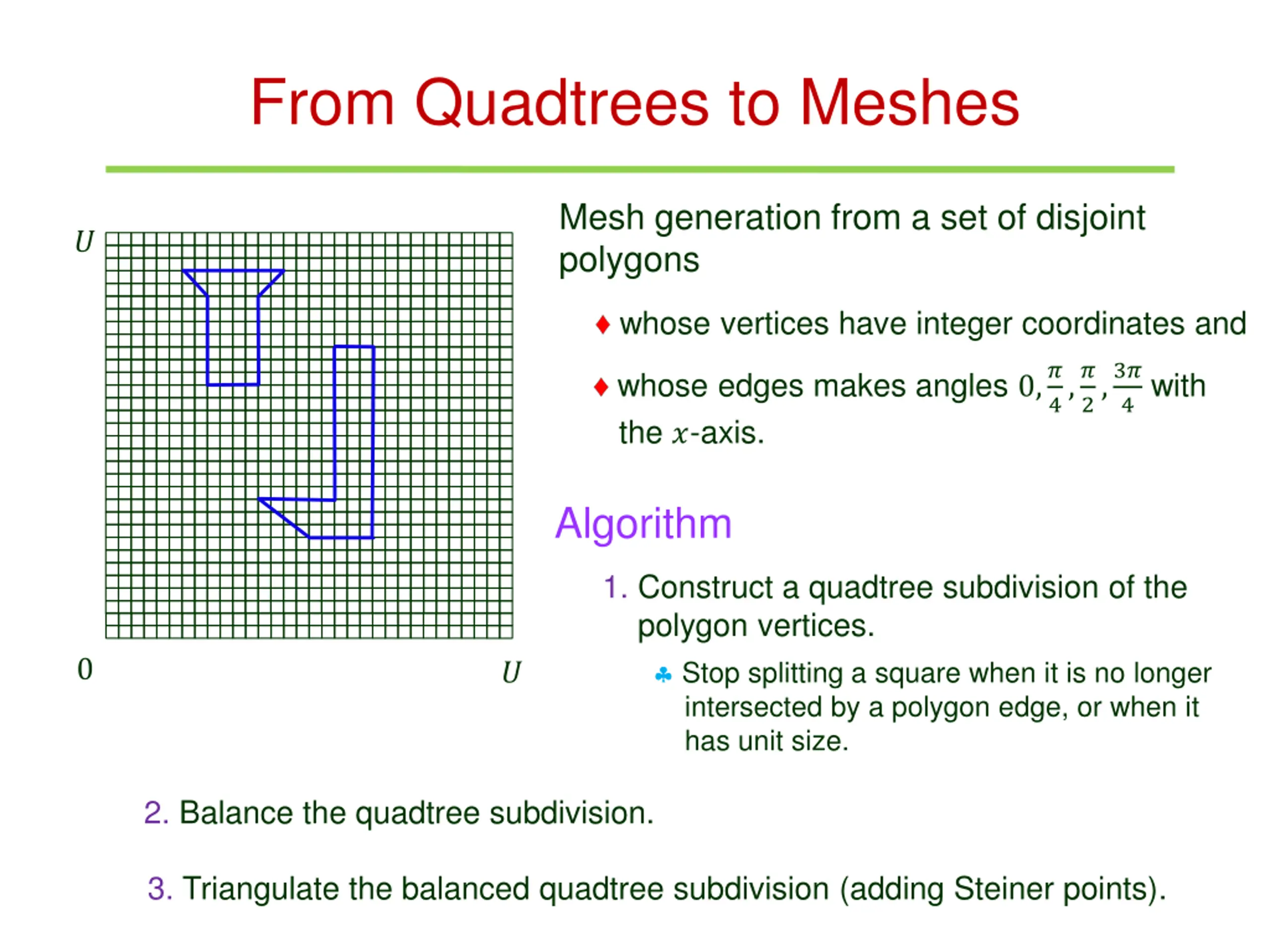 From Quadtrees to Meshes

$U$

$0$

$U$

Mesh generation from a set of disjoint polygons

♦ whose vertices have integer coordinates and

♦ whose edges makes angles $0, \frac{\pi}{4}, \frac{\pi}{2}, \frac{3\pi}{4}$ with the $x$-axis.

Algorithm

1. Construct a quadtree subdivision of the polygon vertices.

♣ Stop splitting a square when it is no longer intersected by a polygon edge, or when it has unit size.

2. Balance the quadtree subdivision.

3. Triangulate the balanced quadtree subdivision (adding Steiner points).